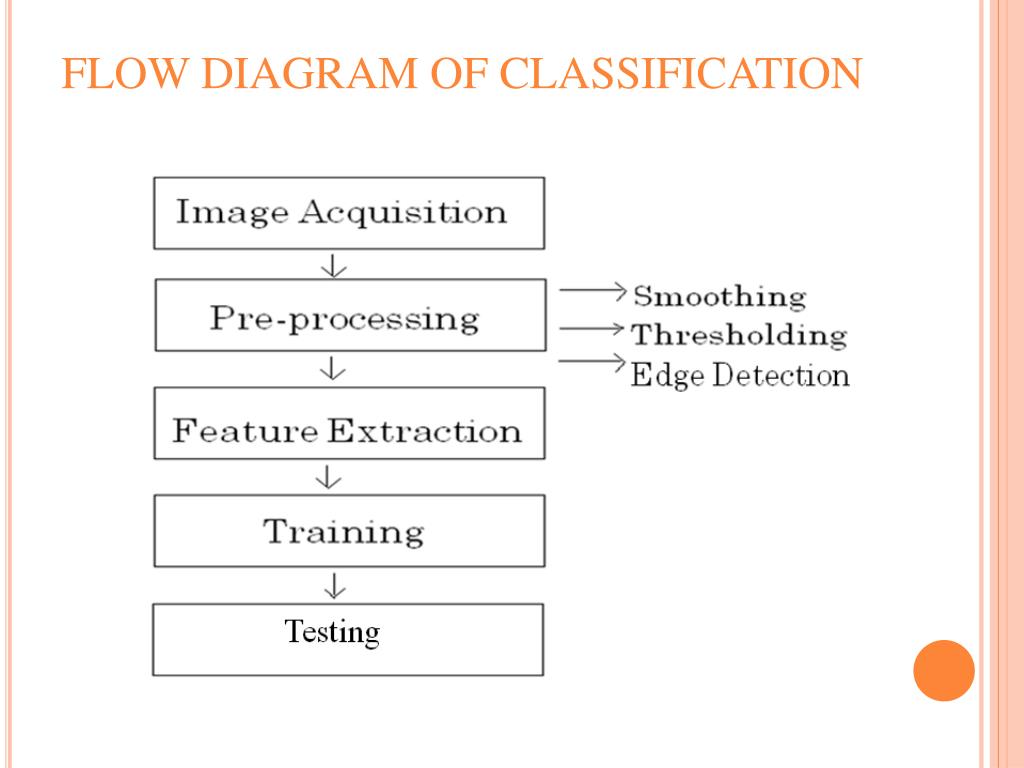 FLOW DIAGRAM OF CLASSIFICATION

Image Acquisition

Pre-processing

Smoothing

Thresholding

Edge Detection

Feature Extraction

Training

Testing